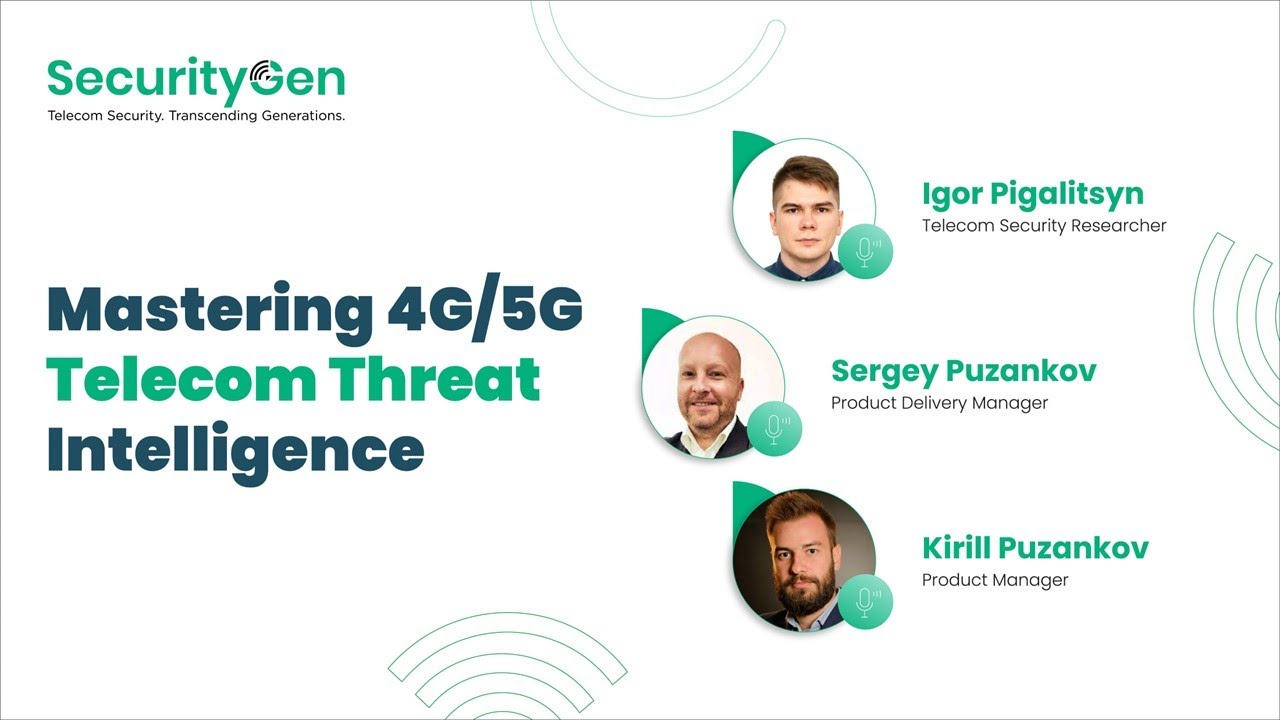 SecurityGen
Telecom Security. Transcending Generations.

Mastering 4G/5G Telecom Threat Intelligence

Igor Pigalitsyn
Telecom Security Researcher

Sergey Puzankov
Product Delivery Manager

Kirill Puzankov
Product Manager